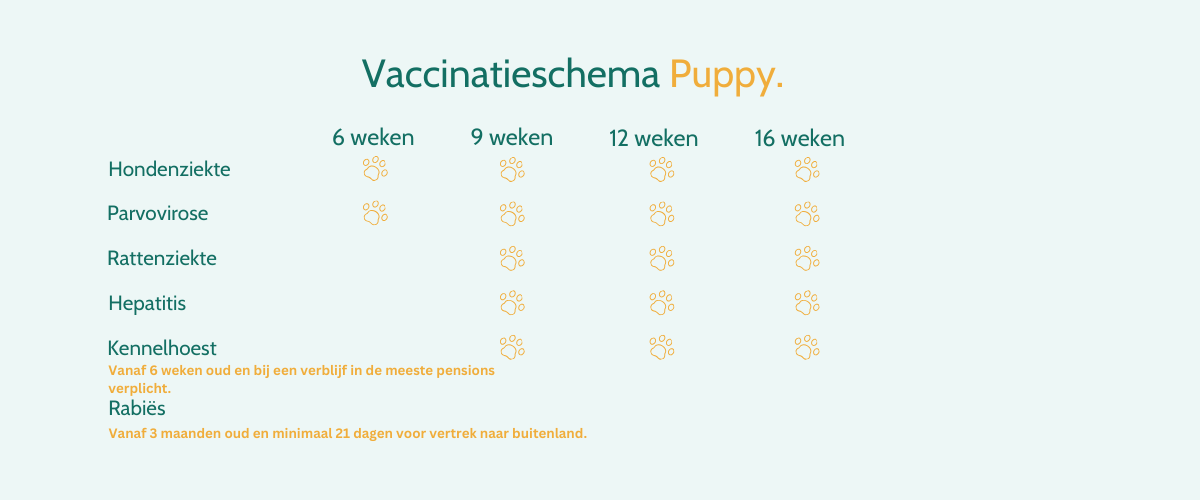 Vaccinatieschema Puppy.

|  | 6 weken | 9 weken | 12 weken | 16 weken |
|---|---|---|---|---|
| Hondenziekte | | | | |
| Parvovirose | | | | |
| Rattenziekte | | | | |
| Hepatitis | | | | |
| Kennelhoest | | | | |

Vanaf 6 weken oud en bij een verblijf in de meeste pensions verplicht.

Rabiës

Vanaf 3 maanden oud en minimaal 21 dagen voor vertrek naar buitenland.